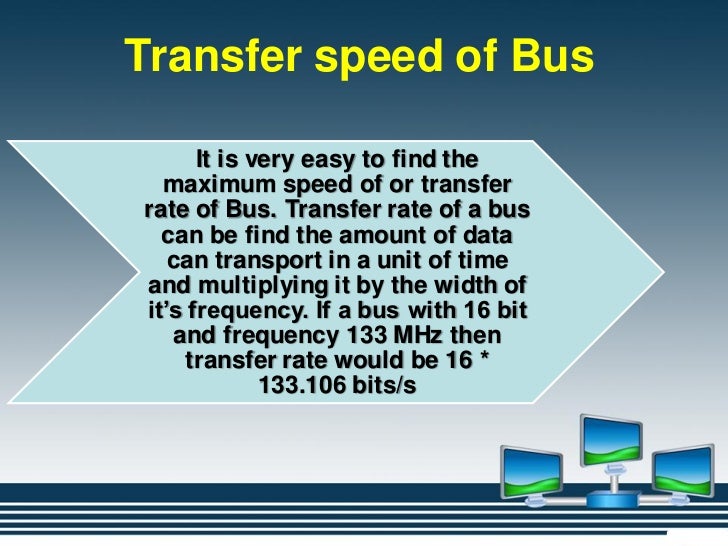 Transfer speed of Bus

It is very easy to find the maximum speed of or transfer rate of Bus. Transfer rate of a bus can be find the amount of data can transport in a unit of time and multiplying it by the width of it's frequency. If a bus with 16 bit and frequency 133 MHz then transfer rate would be 16 * 133.106 bits/s